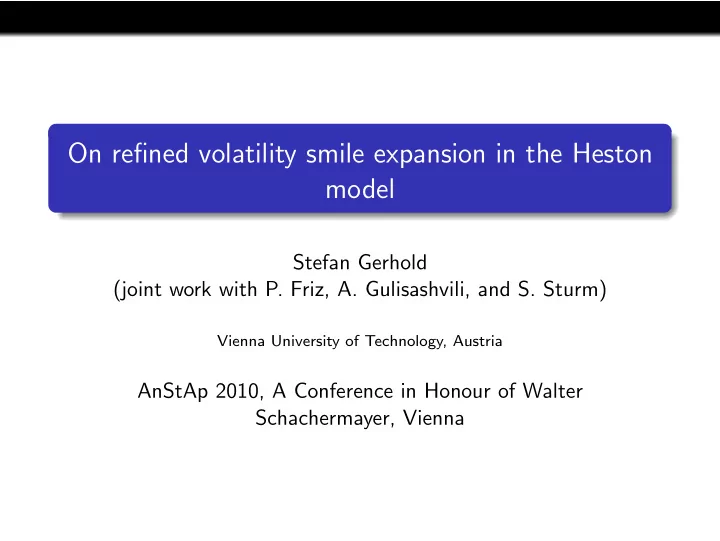 On refined volatility smile expansion in the Heston model

Stefan Gerhold
(joint work with P. Friz, A. Gulisashvili, and S. Sturm)

Vienna University of Technology, Austria

AnStAp 2010, A Conference in Honour of Walter Schachermayer, Vienna